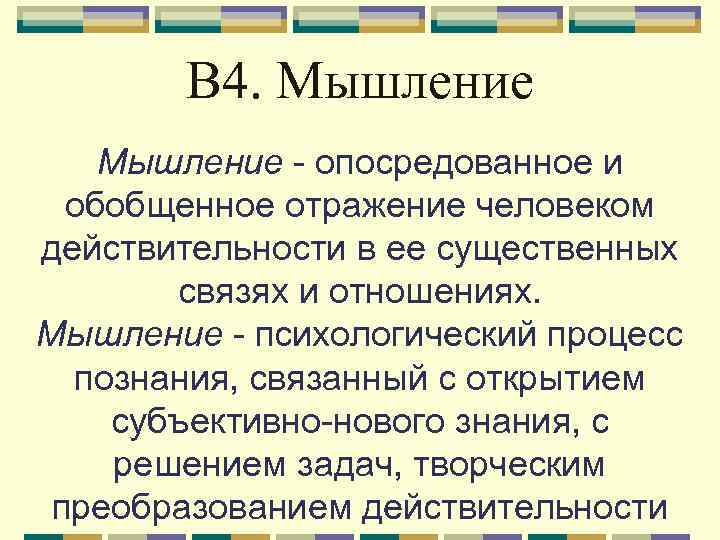 В4. Мышление

Мышление - опосредованное и обобщенное отражение человеком действительности в ее существенных связях и отношениях.
Мышление - психологический процесс познания, связанный с открытием субъективно-нового знания, с решением задач, творческим преобразованием действительности